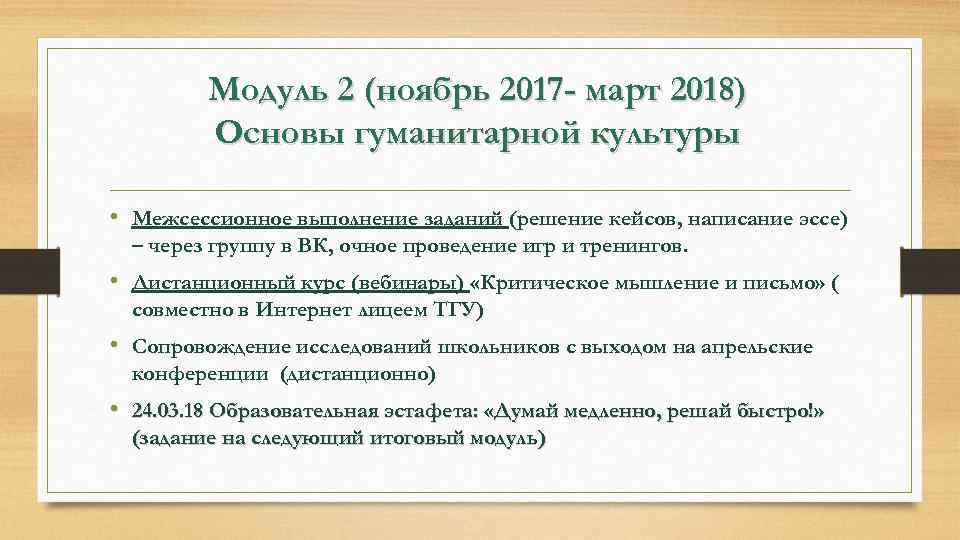 Модуль 2 (ноябрь 2017- март 2018)
Основы гуманитарной культуры

• Межсессионное выполнение заданий (решение кейсов, написание эссе) – через группу в ВК, очное проведение игр и тренингов.

• Дистанционный курс (вебинары) «Критическое мышление и письмо» ( совместно в Интернет лицеем ТГУ)

• Сопровождение исследований школьников с выходом на апрельские конференции (дистанционно)

• 24.03.18 Образовательная эстафета: «Думай медленно, решай быстро!» (задание на следующий итоговый модуль)